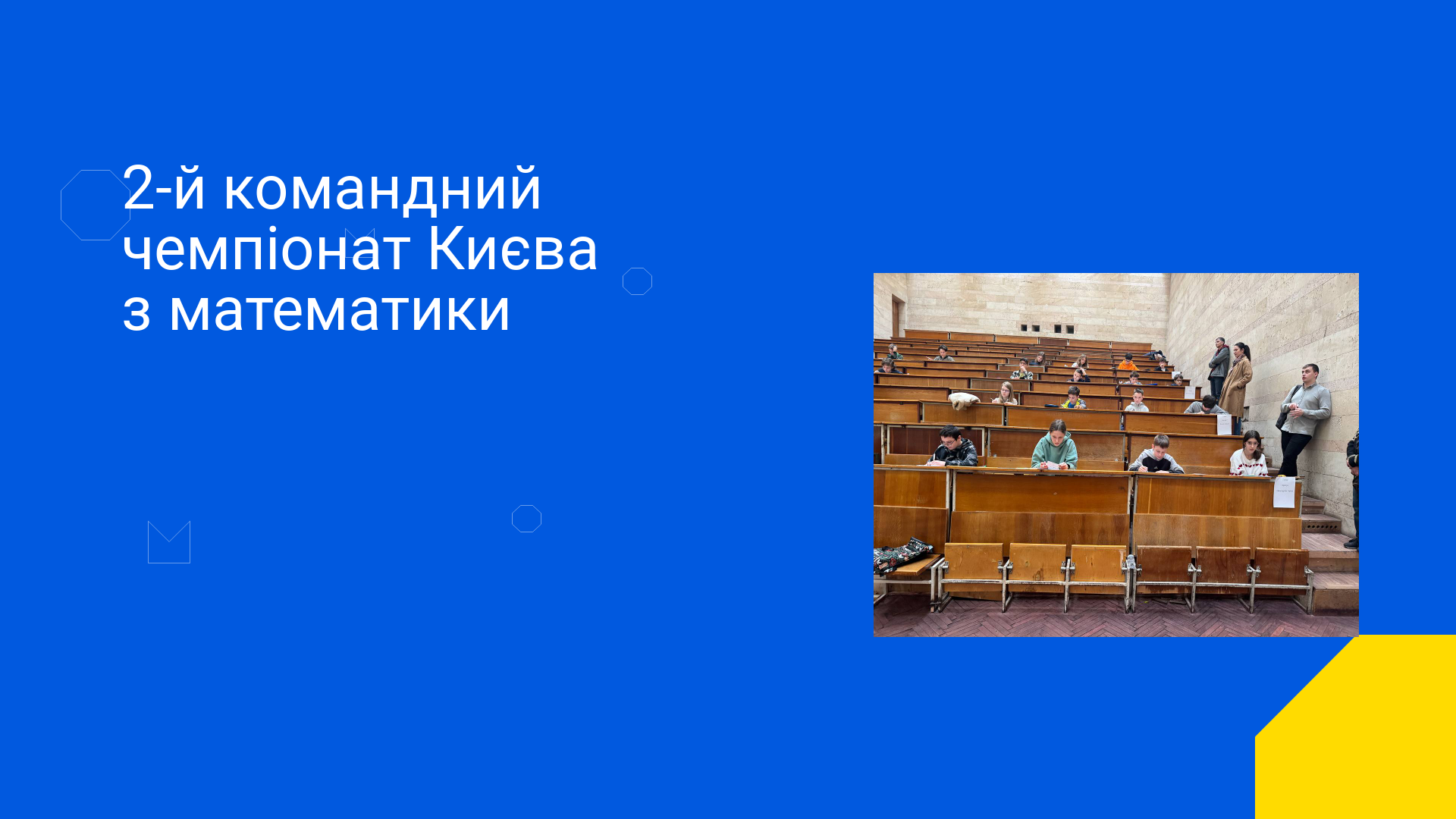 2-й командний чемпіонат Києва з математики